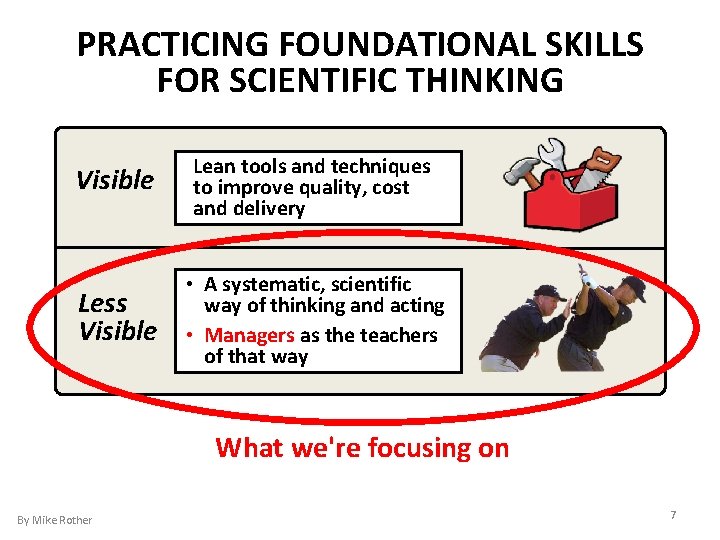 PRACTICING FOUNDATIONAL SKILLS FOR SCIENTIFIC THINKING

Visible

Lean tools and techniques to improve quality, cost and delivery

Less Visible

• A systematic, scientific way of thinking and acting
• Managers as the teachers of that way

What we're focusing on

By Mike Rother

7